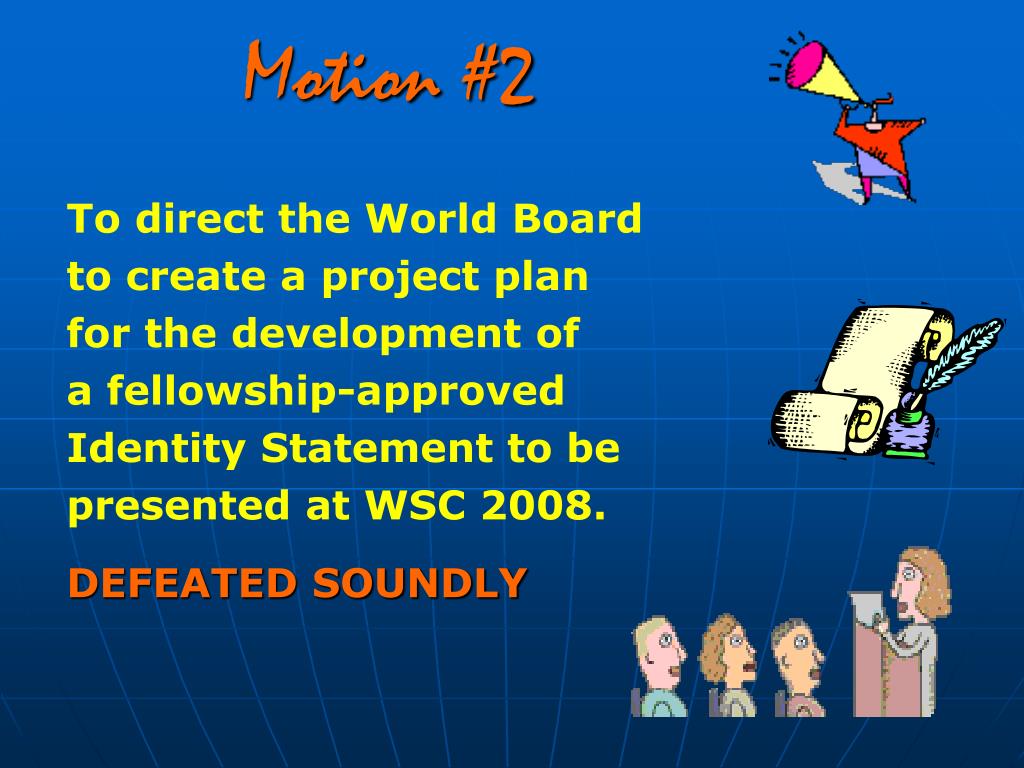 Motion #2

To direct the World Board to create a project plan for the development of a fellowship-approved Identity Statement to be presented at WSC 2008.

DEFEATED SOUNDLY